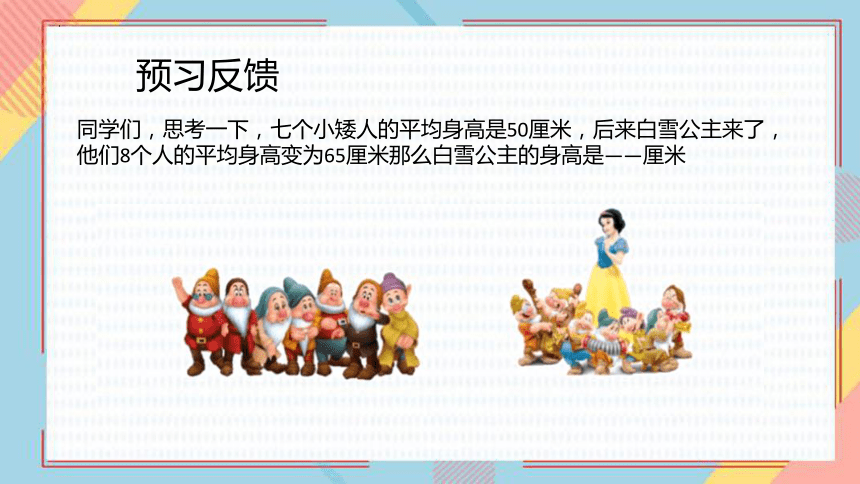 预习反馈

同学们，思考一下，七个小矮人的平均身高是50厘米，后来白雪公主来了，他们8个人的平均身高变为65厘米那么白雪公主的身高是——厘米